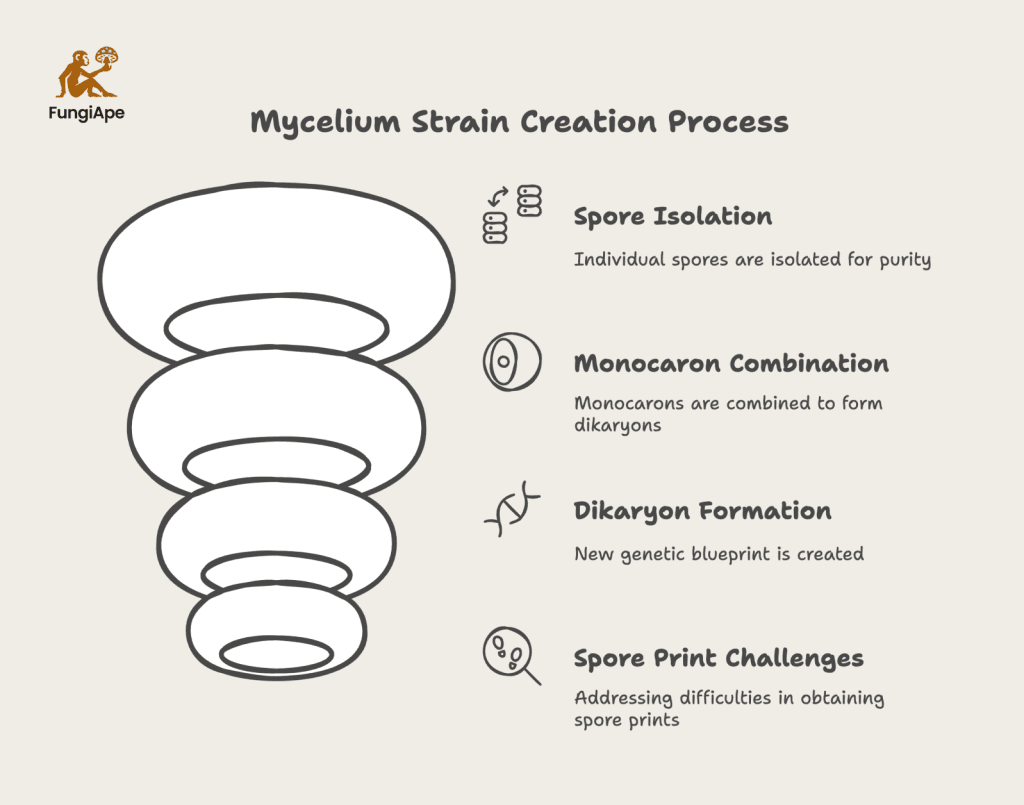 FungiApe

Mycelium Strain Creation Process

Spore Isolation

Individual spores are isolated for purity

Monocaron Combination

Monocarons are combined to form dikaryons

Dikaryon Formation

New genetic blueprint is created

Spore Print Challenges

Addressing difficulties in obtaining spore prints